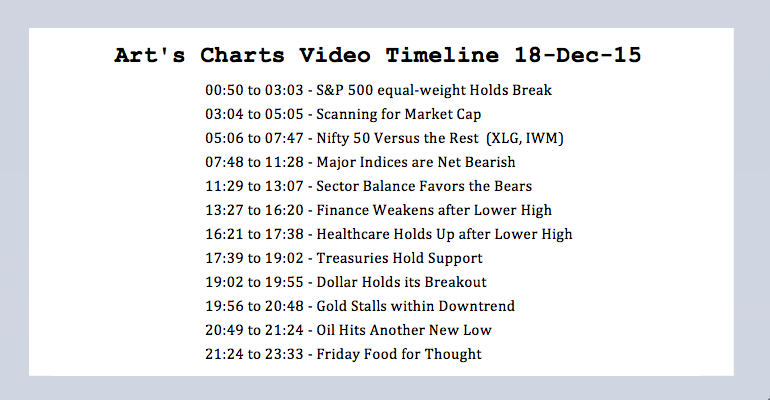 Art's Charts Video Timeline 18-Dec-15

00:50 to 03:03 - S&P 500 equal-weight Holds Break
03:04 to 05:05 - Scanning for Market Cap
05:06 to 07:47 - Nifty 50 Versus the Rest (XLG, IWM)
07:48 to 11:28 - Major Indices are Net Bearish
11:29 to 13:07 - Sector Balance Favors the Bears
13:27 to 16:20 - Finance Weakens after Lower High
16:21 to 17:38 - Healthcare Holds Up after Lower High
17:39 to 19:02 - Treasuries Hold Support
19:02 to 19:55 - Dollar Holds its Breakout
19:56 to 20:48 - Gold Stalls within Downtrend
20:49 to 21:24 - Oil Hits Another New Low
21:24 to 23:33 - Friday Food for Thought